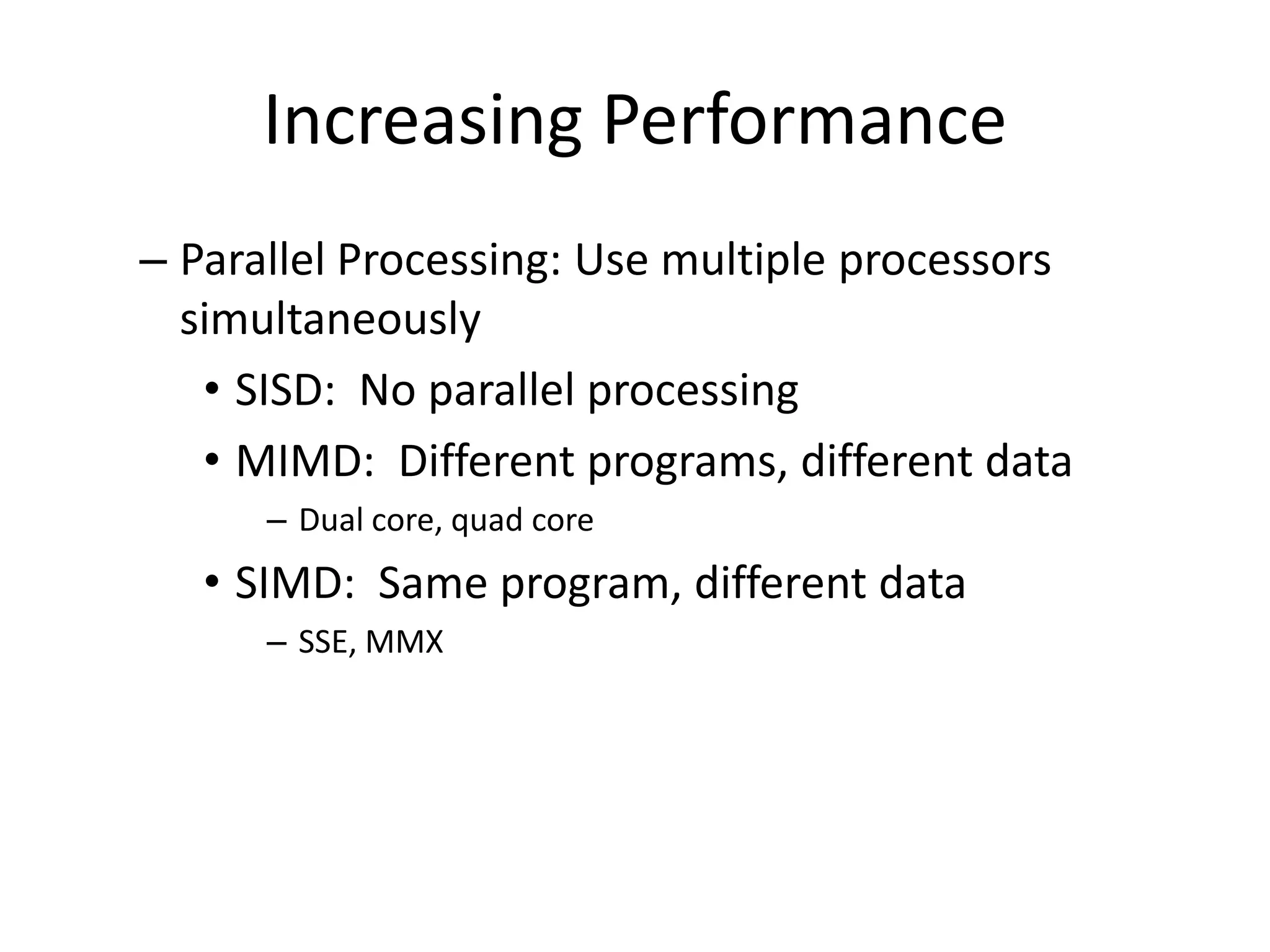 Increasing Performance

– Parallel Processing: Use multiple processors simultaneously

• SISD: No parallel processing

• MIMD: Different programs, different data

– Dual core, quad core

• SIMD: Same program, different data

– SSE, MMX